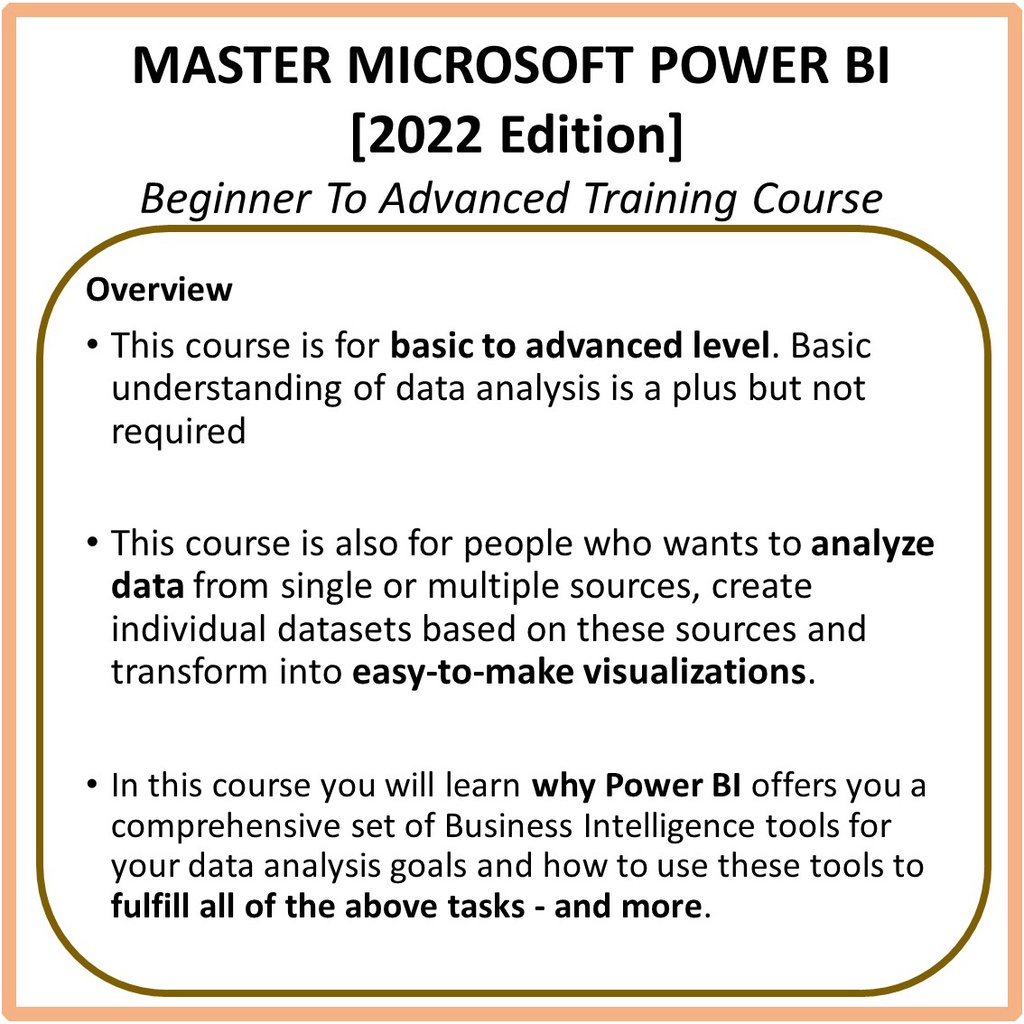 MASTER MICROSOFT POWER BI
[2022 Edition]
Beginner To Advanced Training Course

Overview

• This course is for basic to advanced level. Basic understanding of data analysis is a plus but not required

• This course is also for people who wants to analyze data from single or multiple sources, create individual datasets based on these sources and transform into easy-to-make visualizations.

• In this course you will learn why Power BI offers you a comprehensive set of Business Intelligence tools for your data analysis goals and how to use these tools to fulfill all of the above tasks - and more.